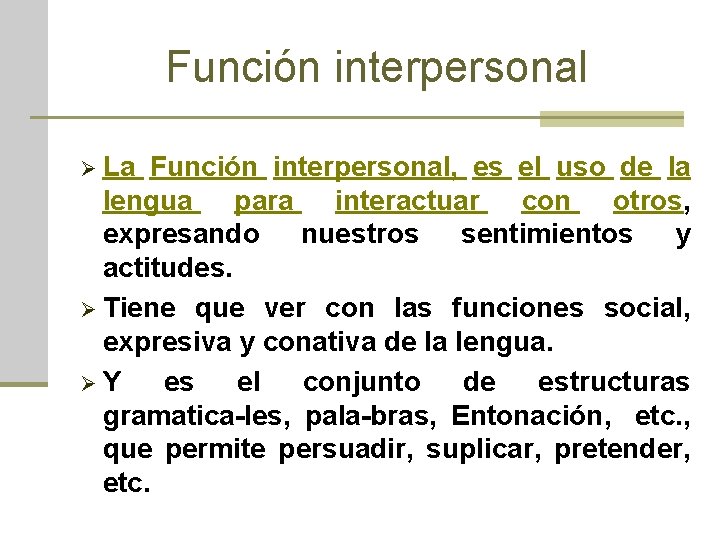 Función interpersonal

➢ La Función interpersonal, es el uso de la lengua para interactuar con otros, expresando nuestros sentimientos y actitudes.

➢ Tiene que ver con las funciones social, expresiva y conativa de la lengua.

➢ Y es el conjunto de estructuras gramatica-les, pala-bras, Entonación, etc., que permite persuadir, suplicar, pretender, etc.